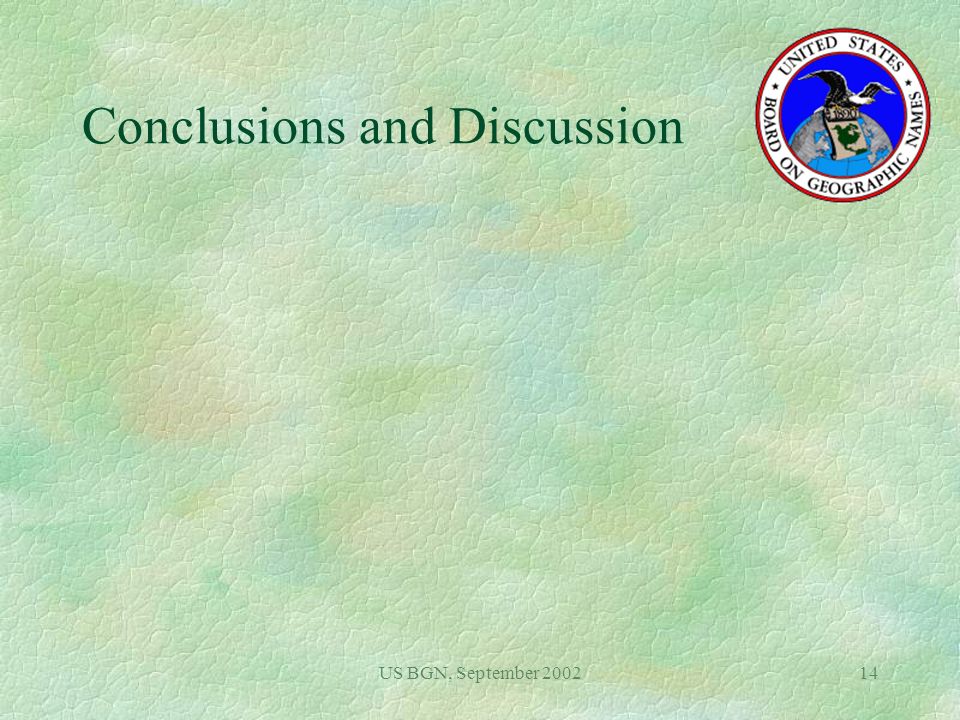 Conclusions and Discussion

UNITED STATES BOARD ON GEOGRAPHIC NAMES
1890

US BGN, September 2002

14